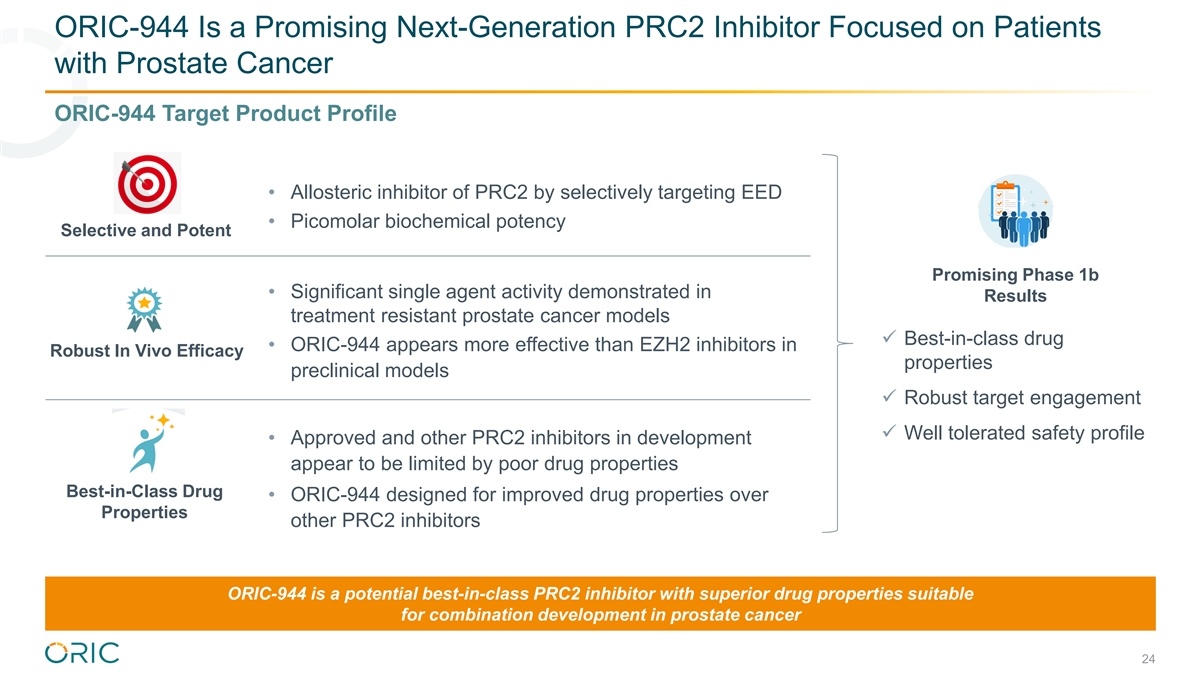 ORIC-944 Is a Promising Next-Generation PRC2 Inhibitor Focused on Patients with Prostate Cancer

ORIC-944 Target Product Profile

Selective and Potent

• Allosteric inhibitor of PRC2 by selectively targeting EED
• Picomolar biochemical potency

Robust In Vivo Efficacy

• Significant single agent activity demonstrated in treatment resistant prostate cancer models
• ORIC-944 appears more effective than EZH2 inhibitors in preclinical models

Best-in-Class Drug Properties

• Approved and other PRC2 inhibitors in development appear to be limited by poor drug properties
• ORIC-944 designed for improved drug properties over other PRC2 inhibitors

Promising Phase 1b Results

✓ Best-in-class drug properties
✓ Robust target engagement
✓ Well tolerated safety profile

ORIC-944 is a potential best-in-class PRC2 inhibitor with superior drug properties suitable for combination development in prostate cancer

ORIC

24